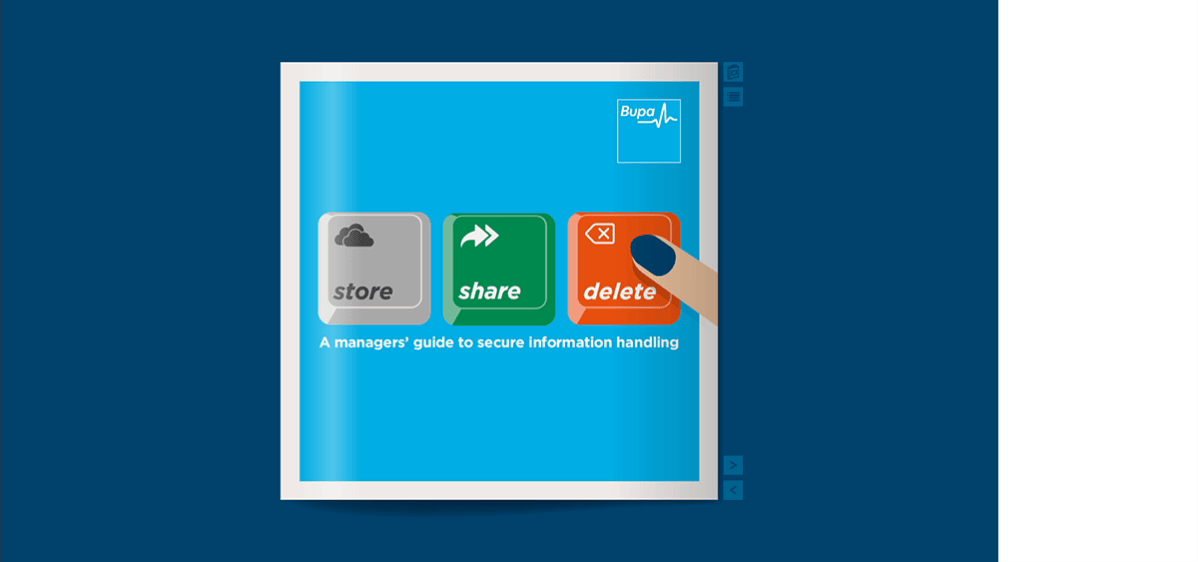 Bupa

store

share

delete

A managers' guide to secure information handling

>

<